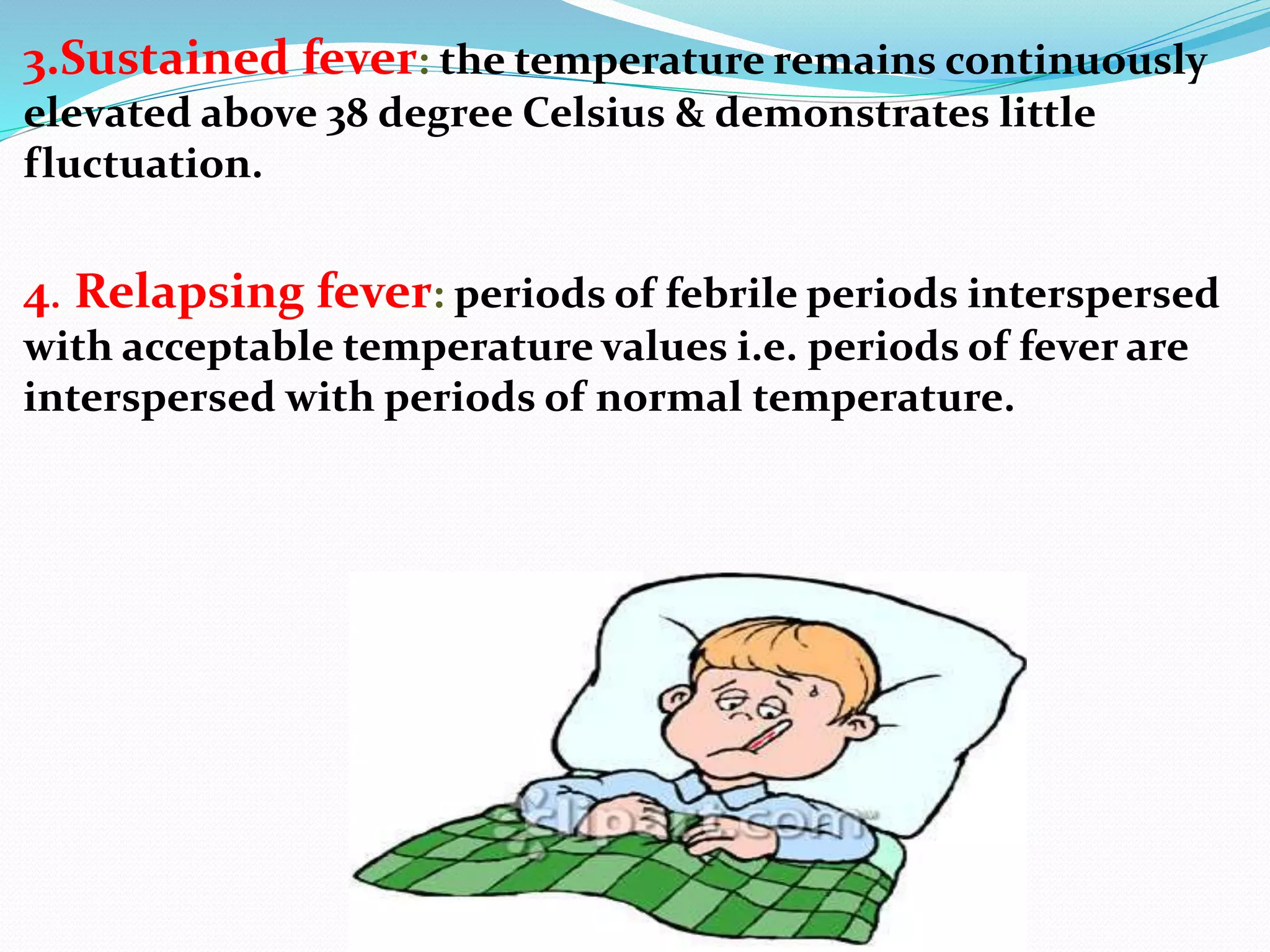 3.Sustained fever: the temperature remains continuously elevated above 38 degree Celsius & demonstrates little fluctuation.

4. Relapsing fever: periods of febrile periods interspersed with acceptable temperature values i.e. periods of fever are interspersed with periods of normal temperature.

clipart.com